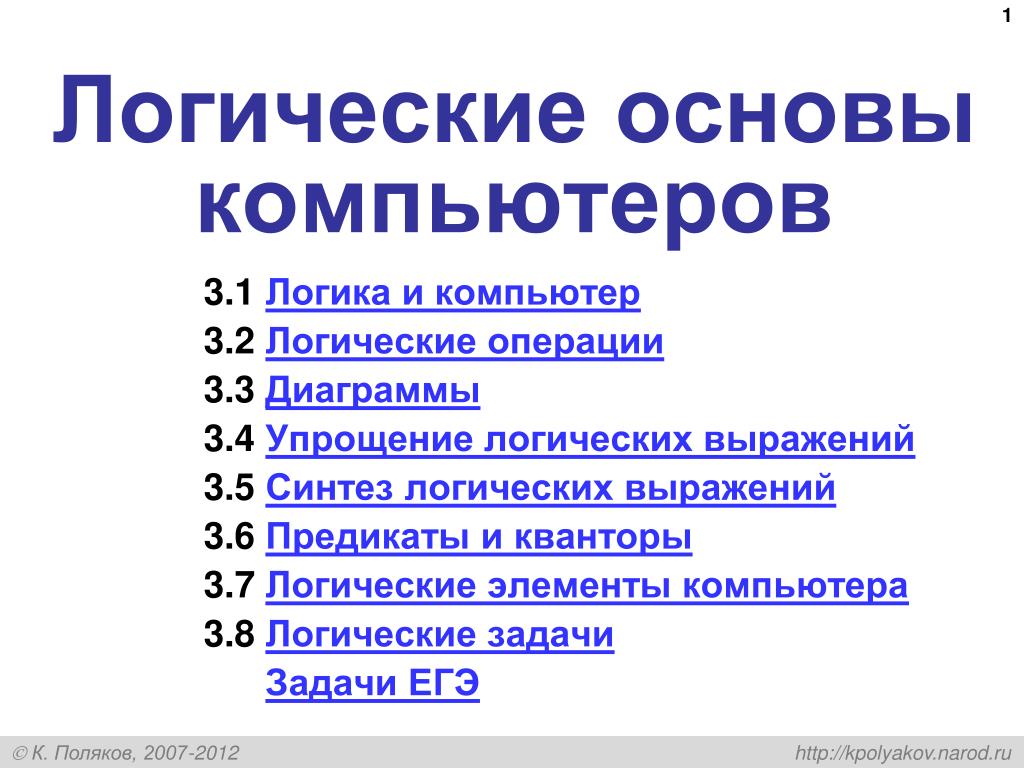 1

Логические основы компьютеров

3.1 Логика и компьютер
3.2 Логические операции
3.3 Диаграммы
3.4 Упрощение логических выражений
3.5 Синтез логических выражений
3.6 Предикаты и кванторы
3.7 Логические элементы компьютера
3.8 Логические задачи
Задачи ЕГЭ

© К. Поляков, 2007-2012

http://kpolyakov.narod.ru